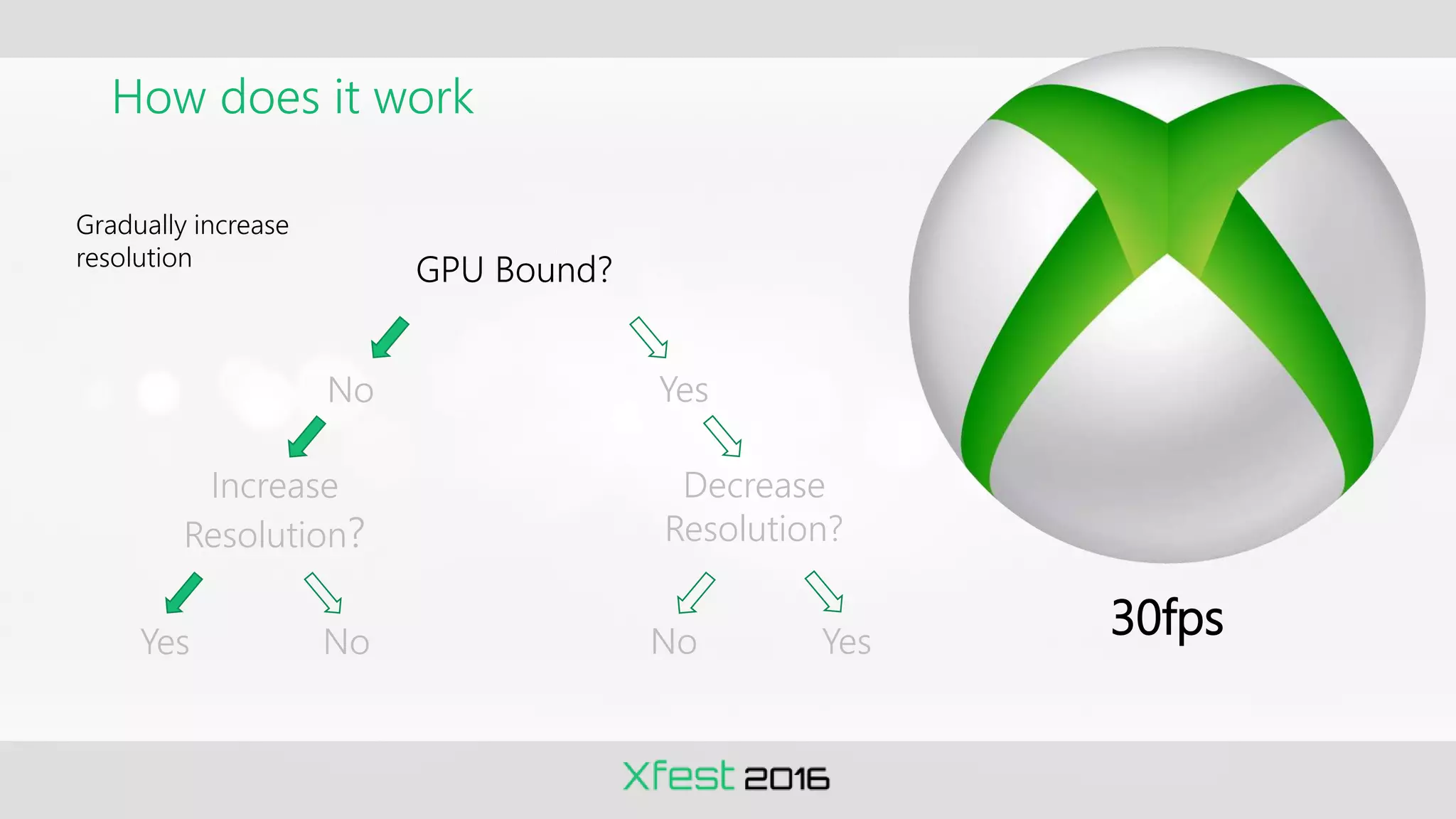 How does it work

Gradually increase resolution

GPU Bound?

No

Yes

Increase Resolution?

Decrease Resolution?

Yes

No

No

Yes

30fps

Xfest 2016